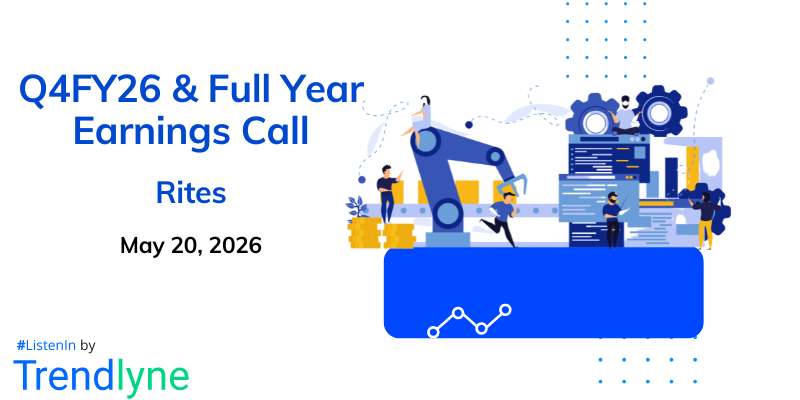 Q4FY26 & Full Year Earnings Call

Rites

May 20, 2026

#ListenIn by

Trendlyne